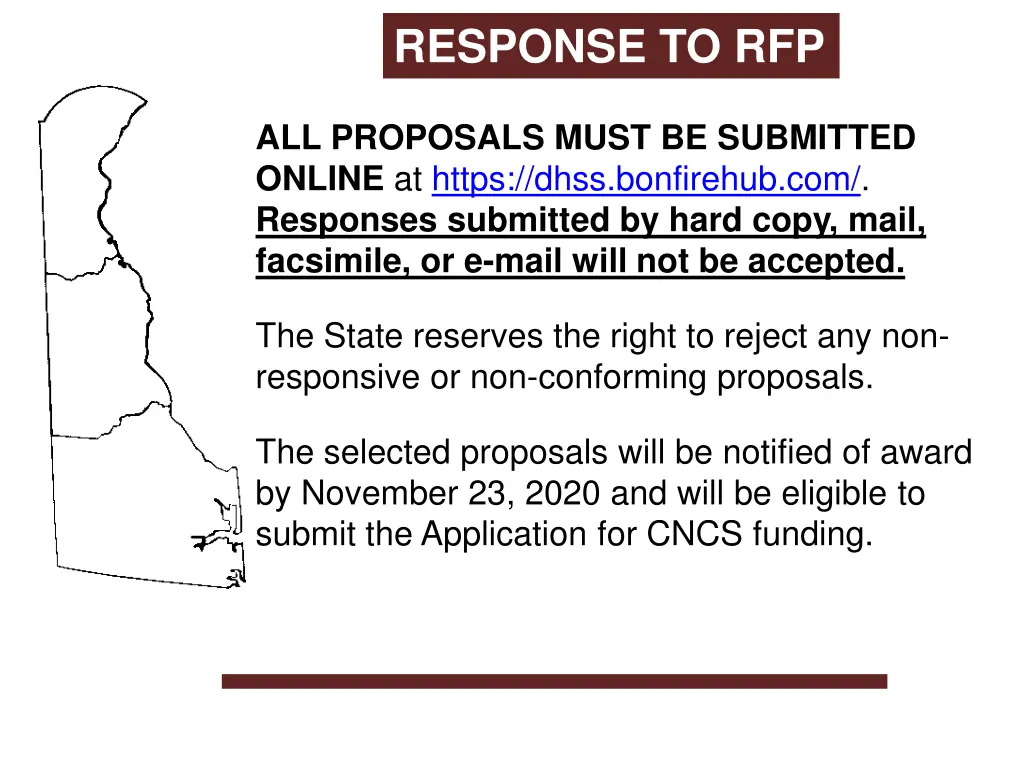 RESPONSE TO RFP

ALL PROPOSALS MUST BE SUBMITTED ONLINE at https://dhss.bonfirehub.com/. Responses submitted by hard copy, mail, facsimile, or e-mail will not be accepted.

The State reserves the right to reject any non-responsive or non-conforming proposals.

The selected proposals will be notified of award by November 23, 2020 and will be eligible to submit the Application for CNCS funding.